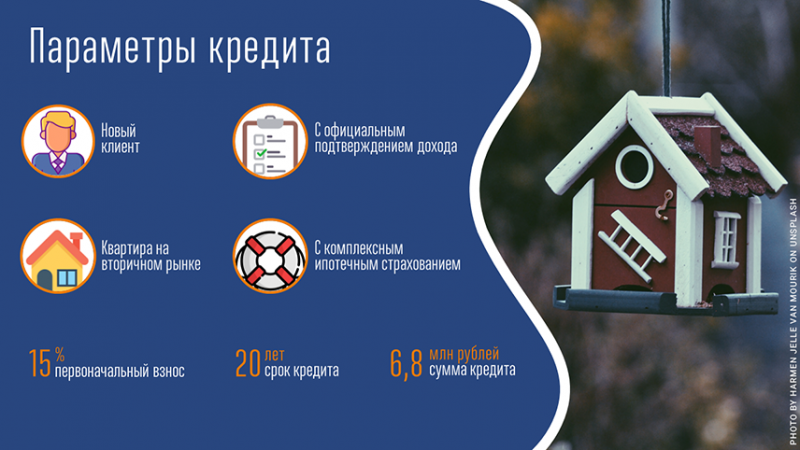 Параметры кредита

Новый клиент

С официальным подтверждением дохода

Квартира на вторичном рынке

С комплексным ипотечным страхованием

15 % первоначальный взнос

20 лет срок кредита

6,8 млн рублей сумма кредита

PHOTO BY HARMEN JELLE VAN MOURIK ON UNSPLASH